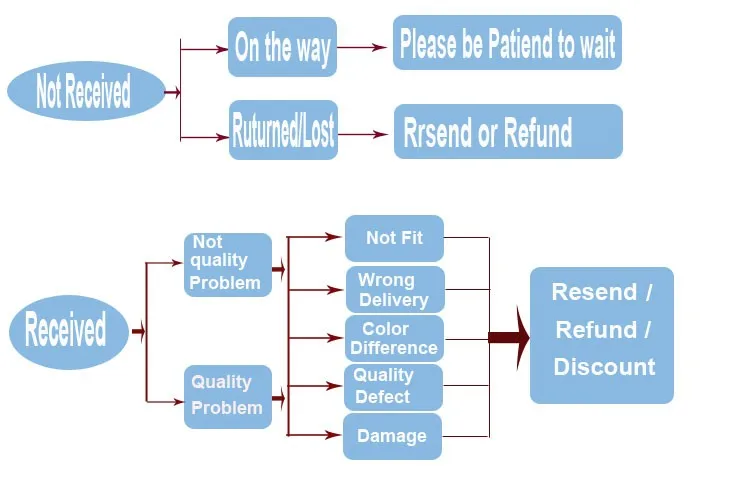 Not Received

On the way

Please be Patiend to wait

Ruturned/Lost

Rrsend or Refund

Received

Not quality Problem

Quality Problem

Not Fit

Wrong Delivery

Color Difference

Quality Defect

Damage

Resend / Refund / Discount